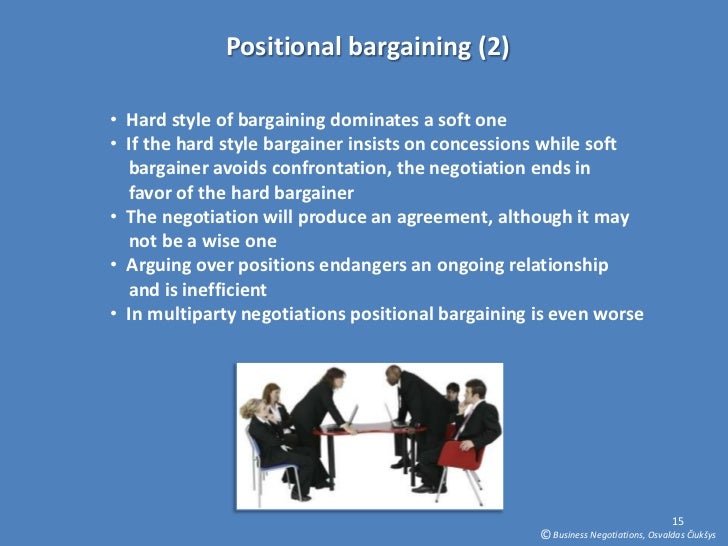 Positional bargaining (2)

• Hard style of bargaining dominates a soft one
• If the hard style bargainer insists on concessions while soft bargainer avoids confrontation, the negotiation ends in favor of the hard bargainer
• The negotiation will produce an agreement, although it may not be a wise one
• Arguing over positions endangers an ongoing relationship and is inefficient
• In multiparty negotiations positional bargaining is even worse

15
© Business Negotiations, Osvaldas Čiukšys